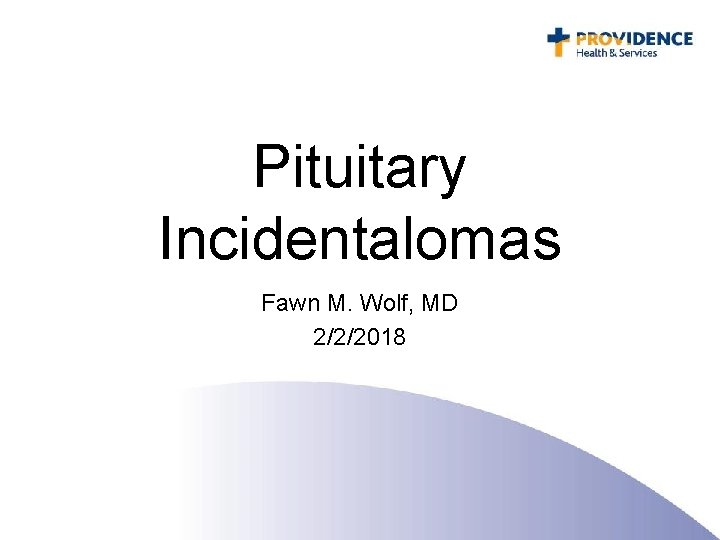 PROVIDENCE
Health & Services

Pituitary Incidentalomas

Fawn M. Wolf, MD
2/2/2018